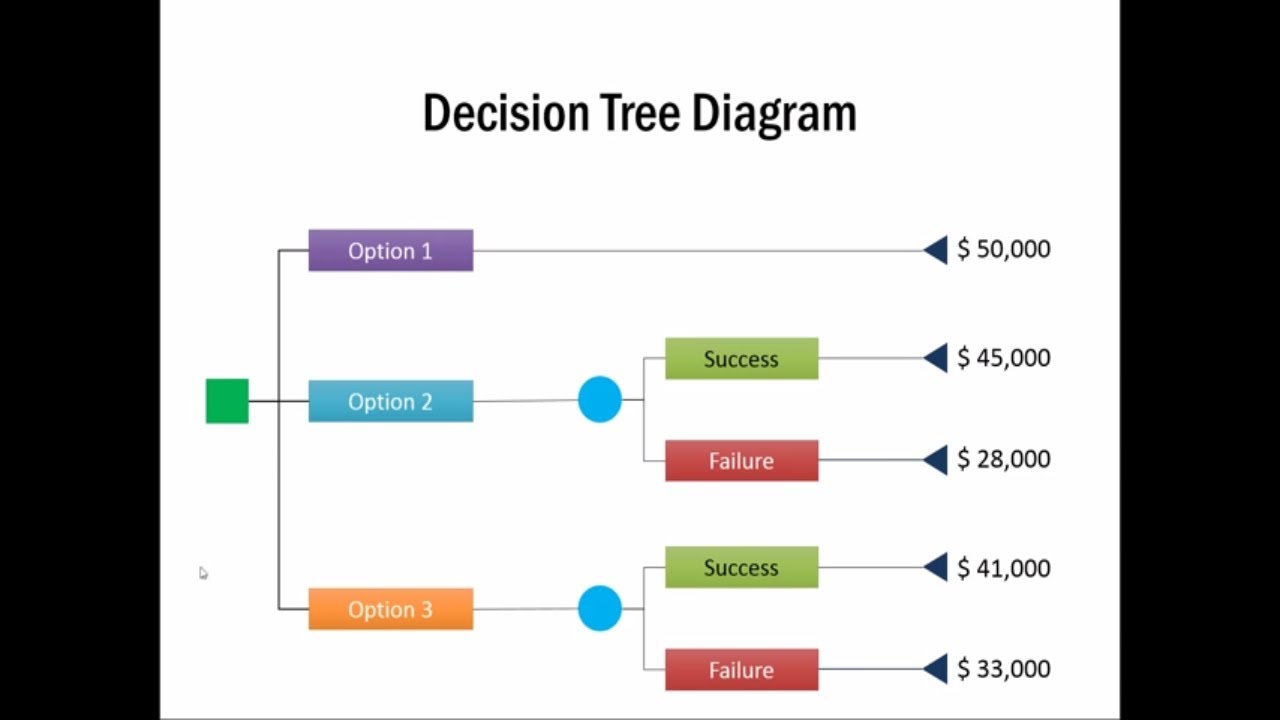 Decision Tree Diagram

Option 1

$ 50,000

Option 2

Success

$ 45,000

Failure

$ 28,000

Option 3

Success

$ 41,000

Failure

$ 33,000